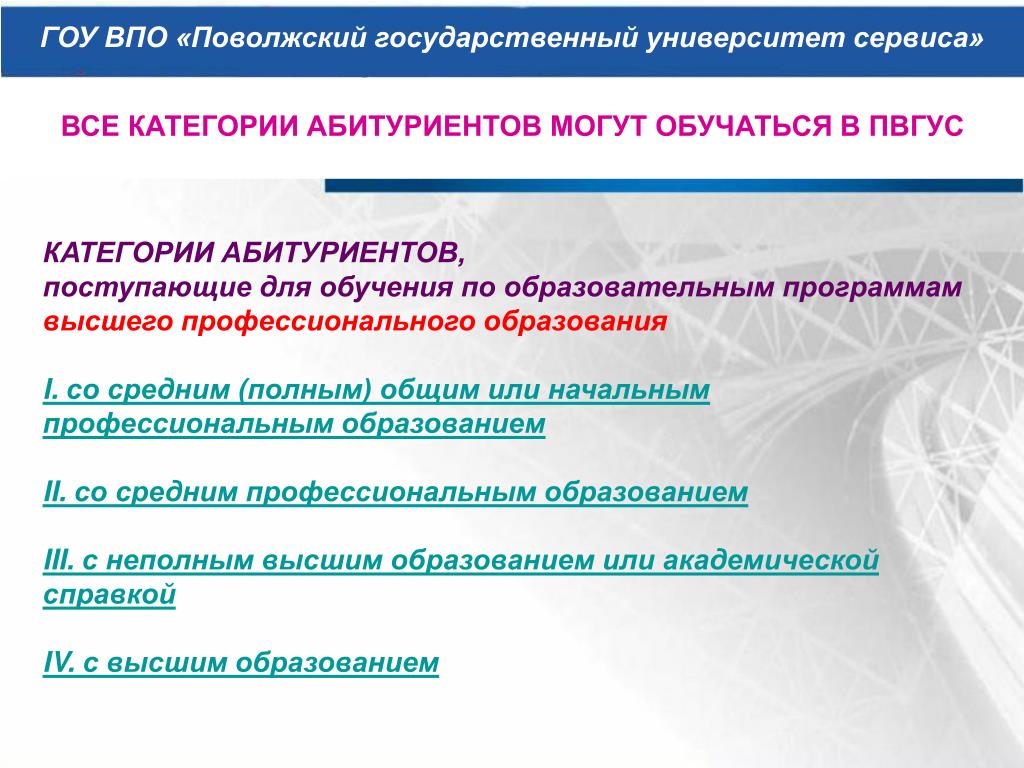 ГОУ ВПО «Поволжский государственный университет сервиса»

ВСЕ КАТЕГОРИИ АБИТУРИЕНТОВ МОГУТ ОБУЧАТЬСЯ В ПВГУС

КАТЕГОРИИ АБИТУРИЕНТОВ,
поступающие для обучения по образовательным программам высшего профессионального образования

I. со средним (полным) общим или начальным профессиональным образованием

II. со средним профессиональным образованием

III. с неполным высшим образованием или академической справкой

IV. с высшим образованием